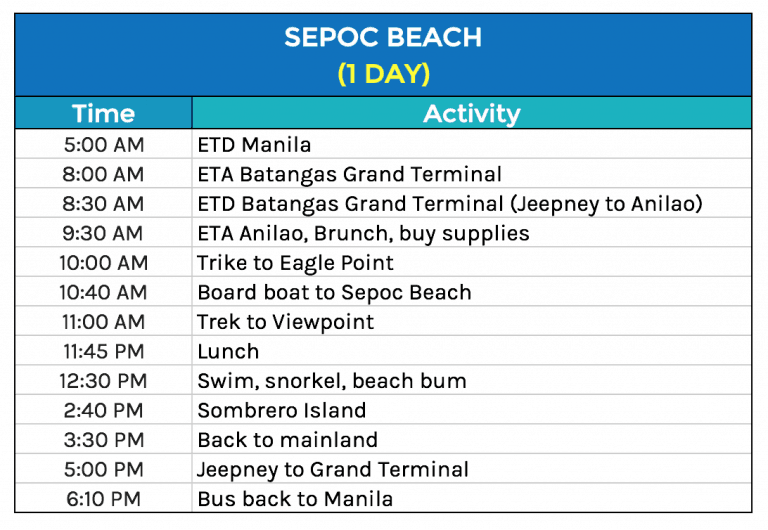 SEPOC BEACH
(1 DAY)

| Time | Activity |
|---|---|
| 5:00 AM | ETD Manila |
| 8:00 AM | ETA Batangas Grand Terminal |
| 8:30 AM | ETD Batangas Grand Terminal (Jeepney to Anilao) |
| 9:30 AM | ETA Anilao, Brunch, buy supplies |
| 10:00 AM | Trike to Eagle Point |
| 10:40 AM | Board boat to Sepoc Beach |
| 11:00 AM | Trek to Viewpoint |
| 11:45 PM | Lunch |
| 12:30 PM | Swim, snorkel, beach bum |
| 2:40 PM | Sombrero Island |
| 3:30 PM | Back to mainland |
| 5:00 PM | Jeepney to Grand Terminal |
| 6:10 PM | Bus back to Manila |